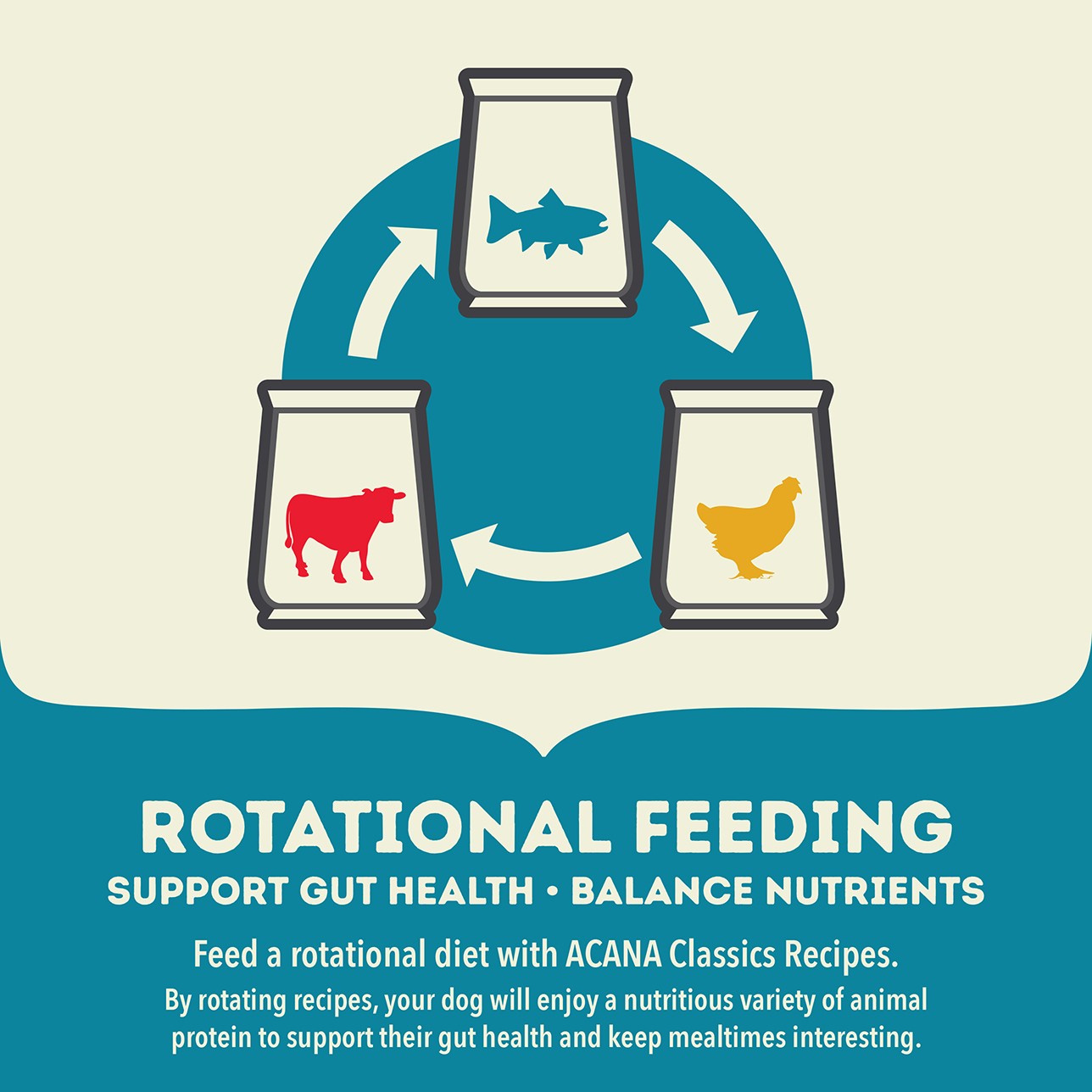 ROTATIONAL FEEDING

SUPPORT GUT HEALTH • BALANCE NUTRIENTS

Feed a rotational diet with ACANA Classics Recipes.

By rotating recipes, your dog will enjoy a nutritious variety of animal protein to support their gut health and keep mealtimes interesting.